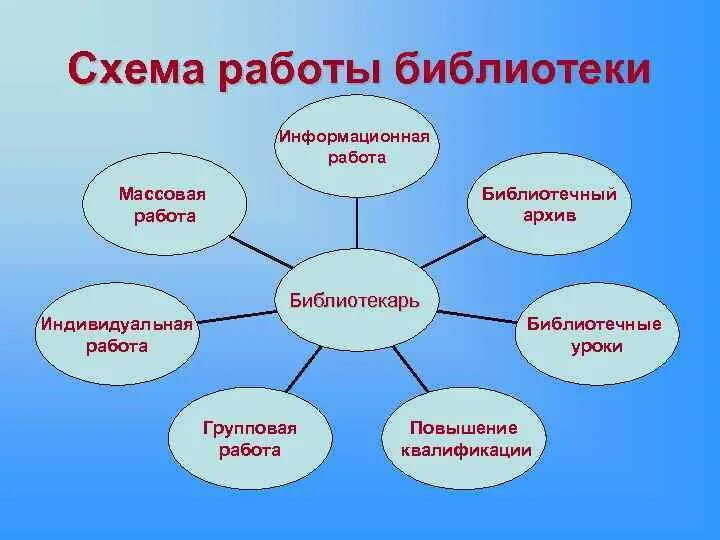 Схема работы библиотеки

Информационная работа

Массовая работа

Библиотечный архив

Библиотекарь

Индивидуальная работа

Библиотечные уроки

Групповая работа

Повышение квалификации